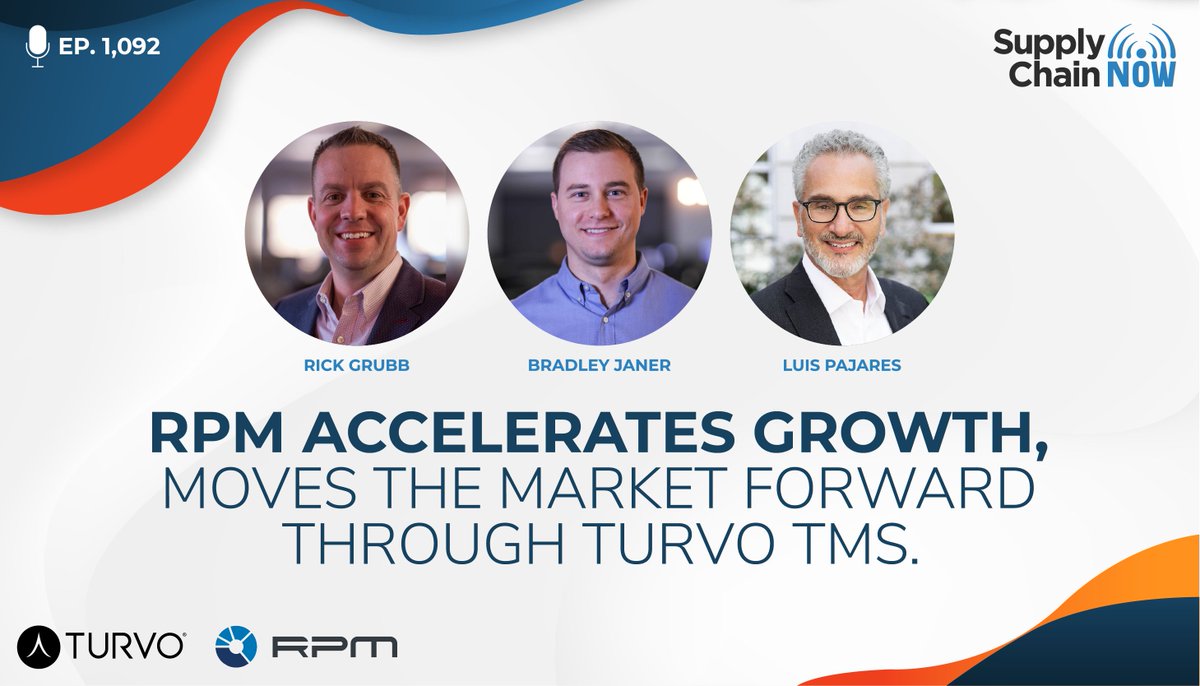 EP. 1,092

Supply Chain NOW

RICK GRUBB

BRADLEY JANER

LUIS PAJARES

RPM ACCELERATES GROWTH, MOVES THE MARKET FORWARD THROUGH TURVO TMS.

TURVO

RPM